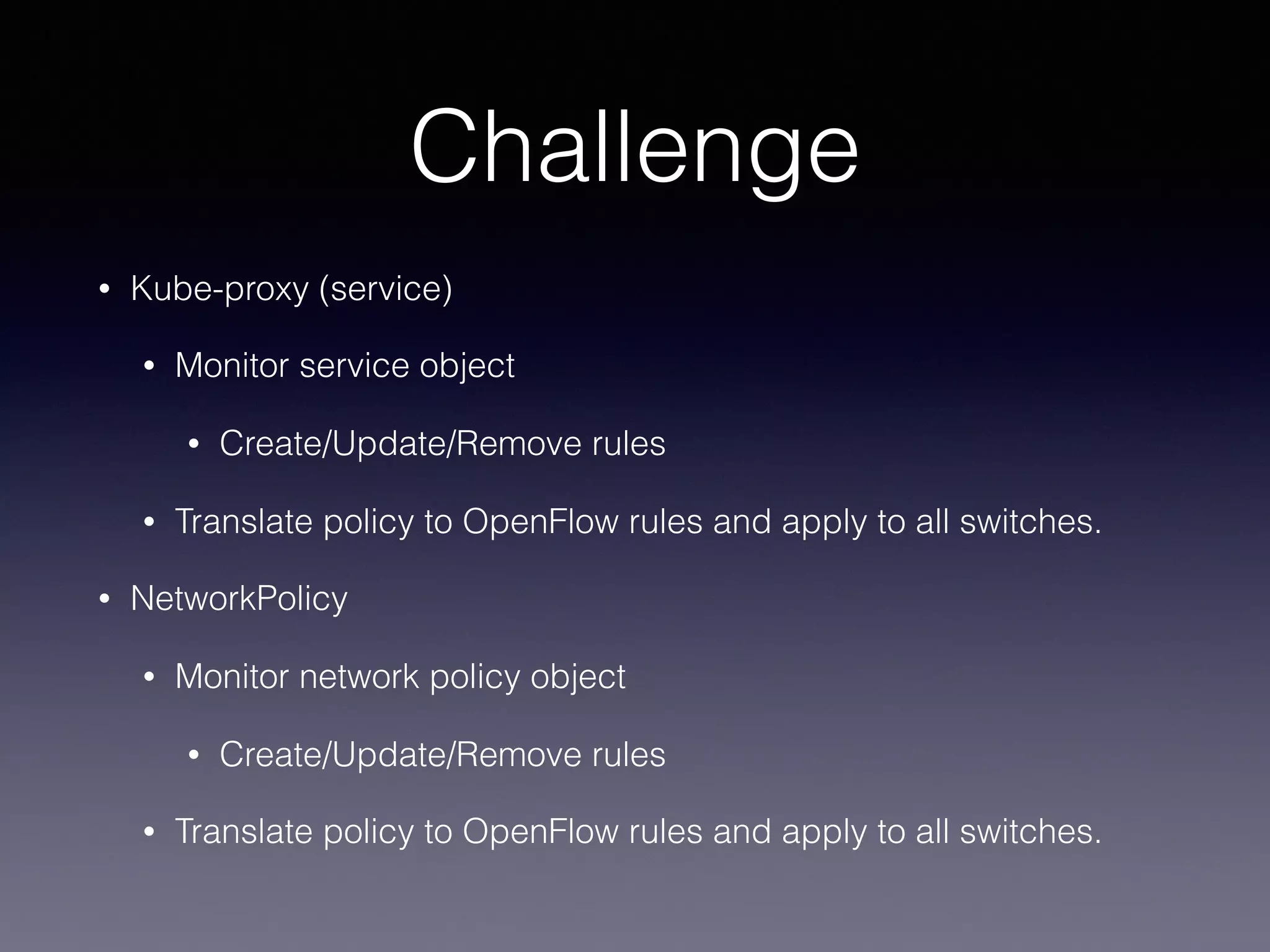 Challenge

• Kube-proxy (service)

• Monitor service object

• Create/Update/Remove rules

• Translate policy to OpenFlow rules and apply to all switches.

• NetworkPolicy

• Monitor network policy object

• Create/Update/Remove rules

• Translate policy to OpenFlow rules and apply to all switches.